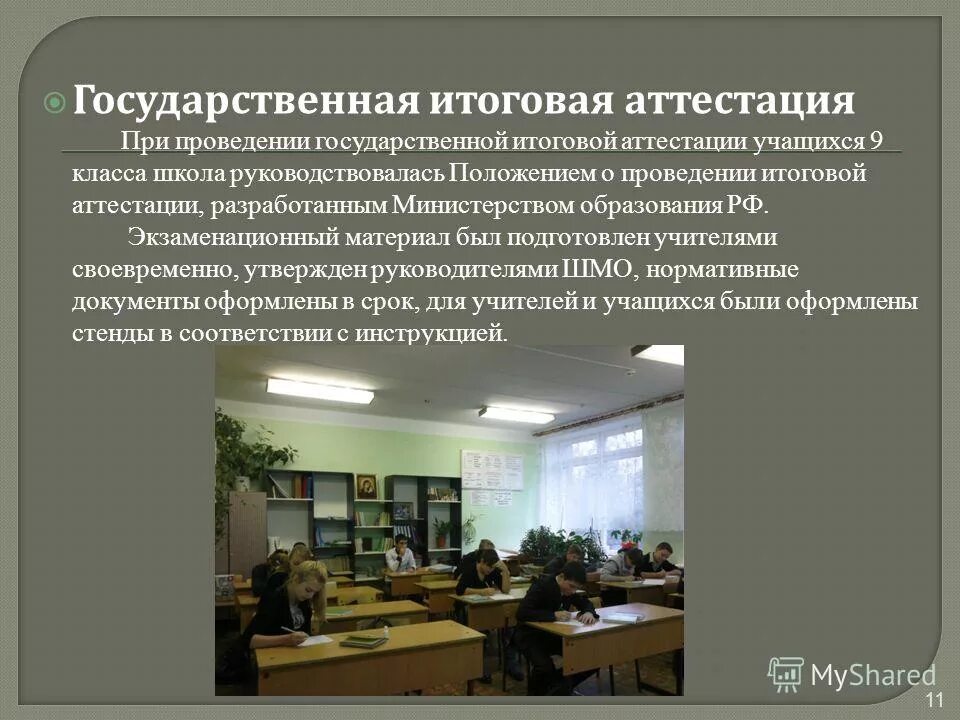 Государственная итоговая аттестация

При проведении государственной итоговой аттестации учащихся 9 класса школа руководствовалась Положением о проведении итоговой аттестации, разработанным Министерством образования РФ.

Экзаменационный материал был подготовлен учителями своевременно, утвержден руководителями ШМО, нормативные документы оформлены в срок, для учителей и учащихся были оформлены стенды в соответствии с инструкцией.

MyShared

11